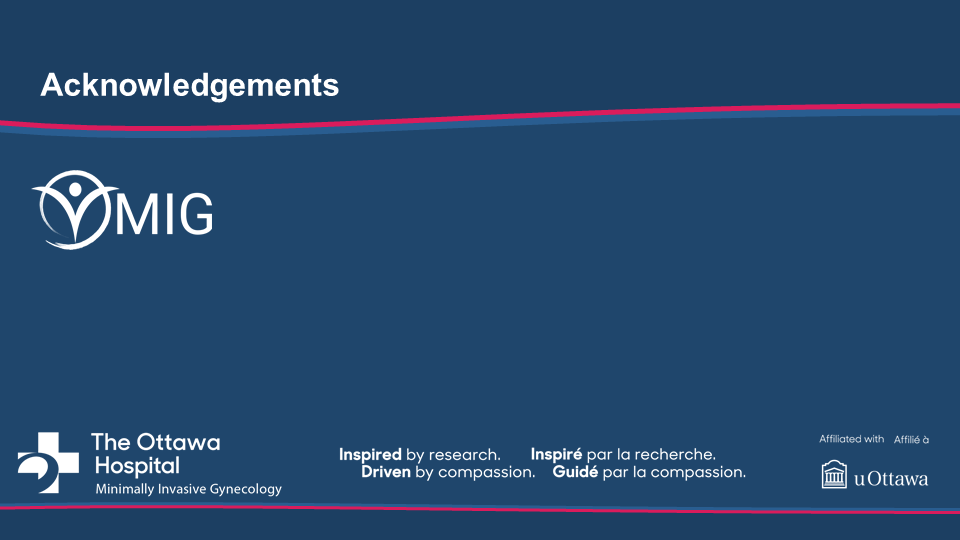 Acknowledgements

MIG

The Ottawa Hospital
Minimally Invasive Gynecology

Inspired by research. Driven by compassion.

Inspiré par la recherche. Guidé par la compassion.

Affiliated with Affilié à

uOttawa